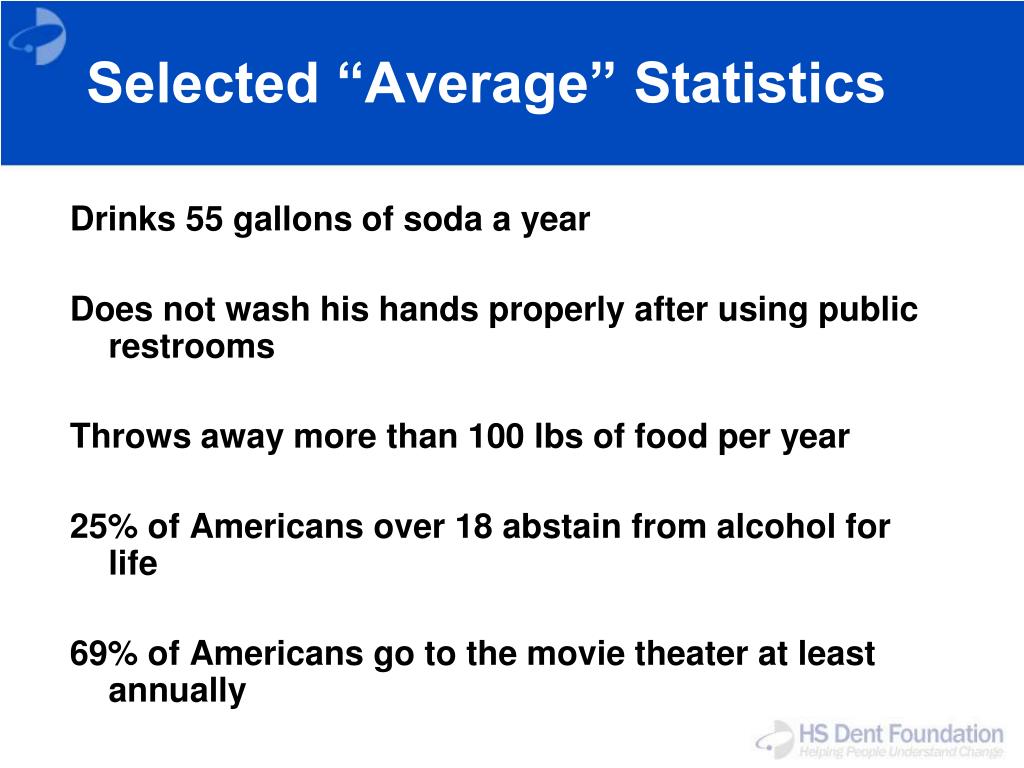 Selected “Average” Statistics

Drinks 55 gallons of soda a year

Does not wash his hands properly after using public restrooms

Throws away more than 100 lbs of food per year

25% of Americans over 18 abstain from alcohol for life

69% of Americans go to the movie theater at least annually

HS Dent Foundation
Helping People Understand Change